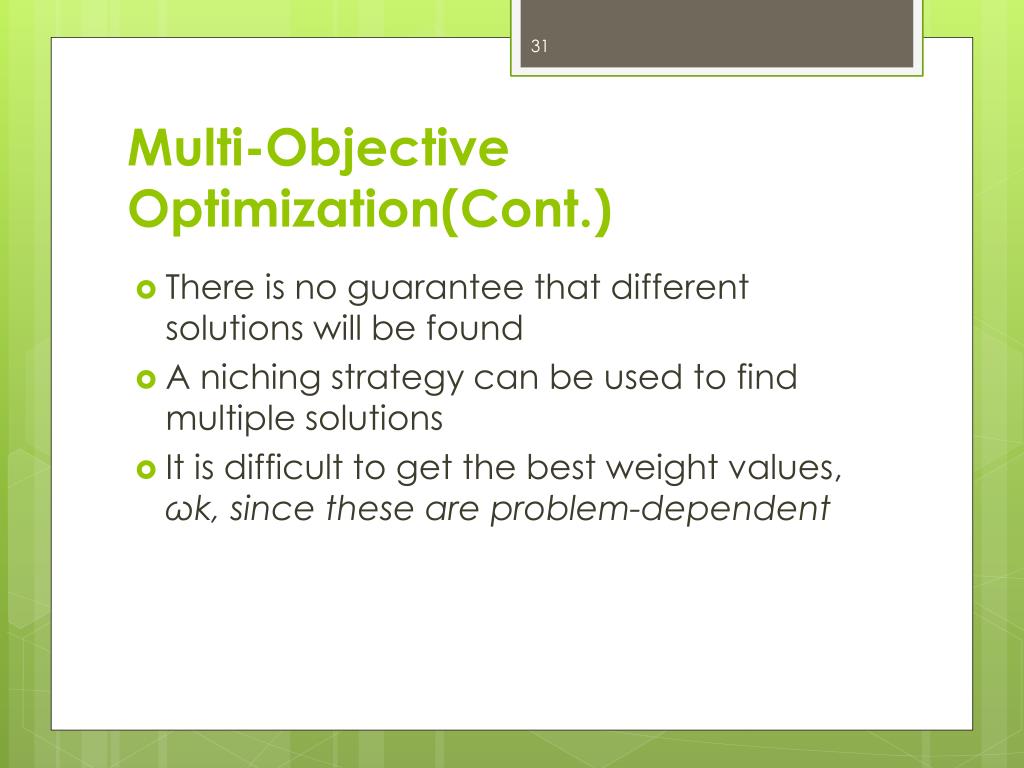 31

Multi-Objective Optimization(Cont.)

There is no guarantee that different solutions will be found

A niching strategy can be used to find multiple solutions

It is difficult to get the best weight values, ωk, since these are problem-dependent